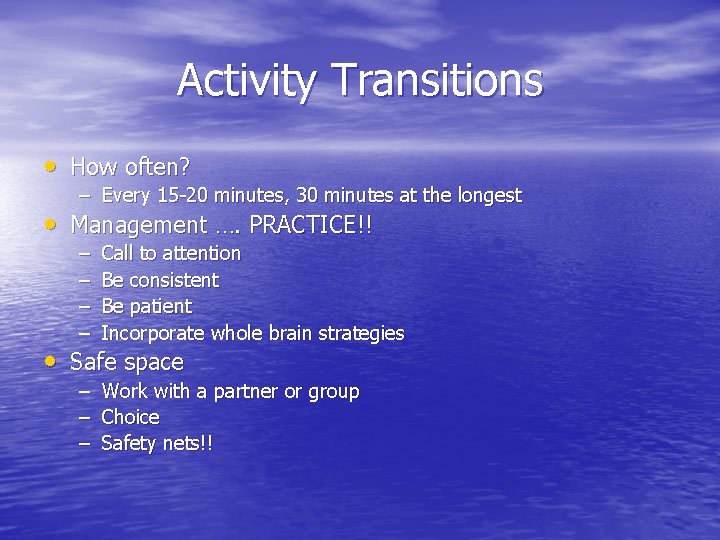 Activity Transitions

• How often?
– Every 15-20 minutes, 30 minutes at the longest
• Management …. PRACTICE!!
– Call to attention
– Be consistent
– Be patient
– Incorporate whole brain strategies
• Safe space
– Work with a partner or group
– Choice
– Safety nets!!